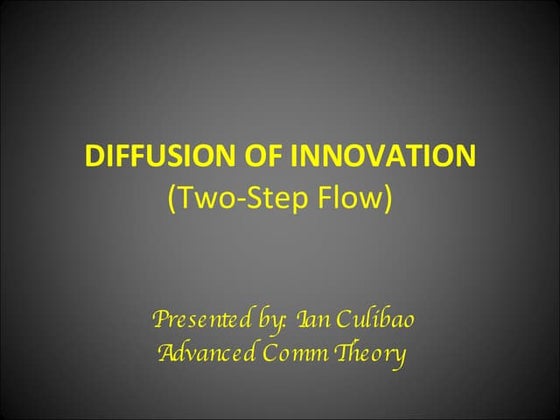 DIFFUSION OF INNOVATION
(Two-Step Flow)

Presented by: Ian Culibao
Advanced Comm Theory